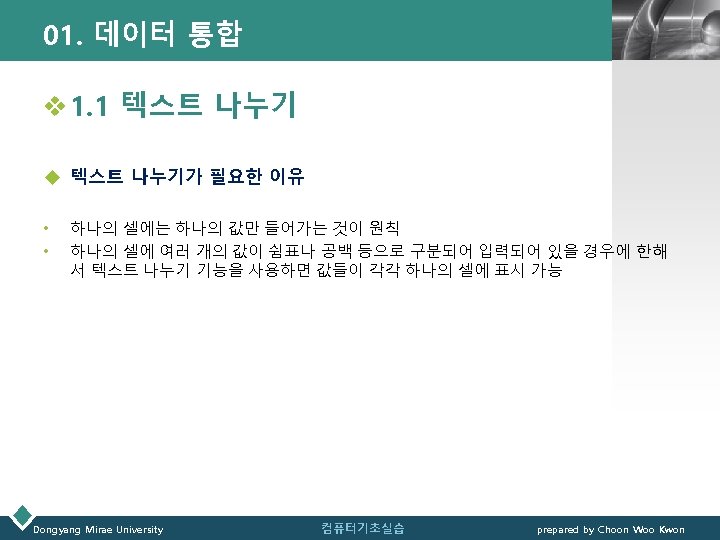 01. 데이터 통합

❖ 1.1 텍스트 나누기

◆ 텍스트 나누기가 필요한 이유

• 하나의 셀에는 하나의 값만 들어가는 것이 원칙
• 하나의 셀에 여러 개의 값이 쉼표나 공백 등으로 구분되어 입력되어 있을 경우에 한해서 텍스트 나누기 기능을 사용하면 값들이 각각 하나의 셀에 표시 가능

Dongyang Mirae University
컴퓨터기초실습
prepared by Choon Woo Kwon